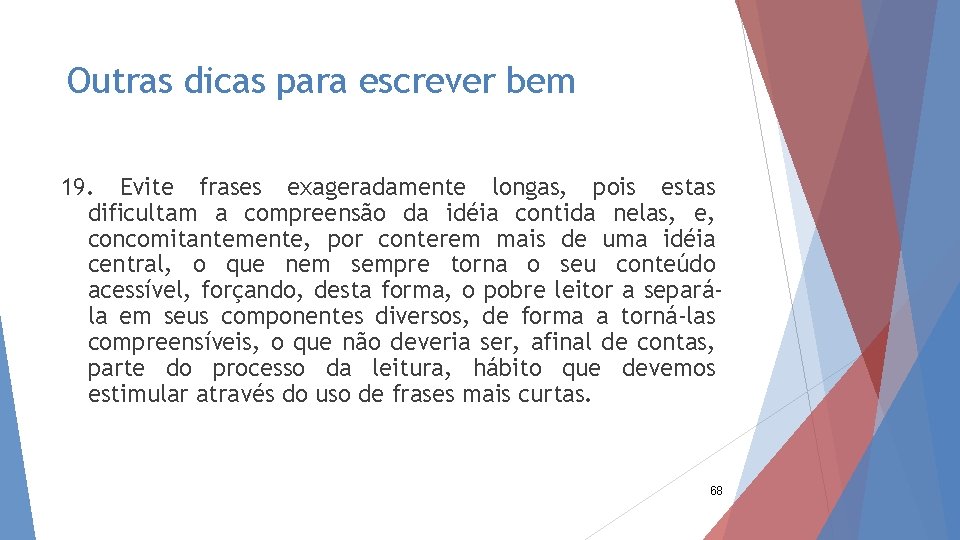 Outras dicas para escrever bem

19. Evite frases exageradamente longas, pois estas dificultam a compreensão da idéia contida nelas, e, concomitantemente, por conterem mais de uma idéia central, o que nem sempre torna o seu conteúdo acessível, forçando, desta forma, o pobre leitor a separá-la em seus componentes diversos, de forma a torná-las compreensíveis, o que não deveria ser, afinal de contas, parte do processo da leitura, hábito que devemos estimular através do uso de frases mais curtas.

68